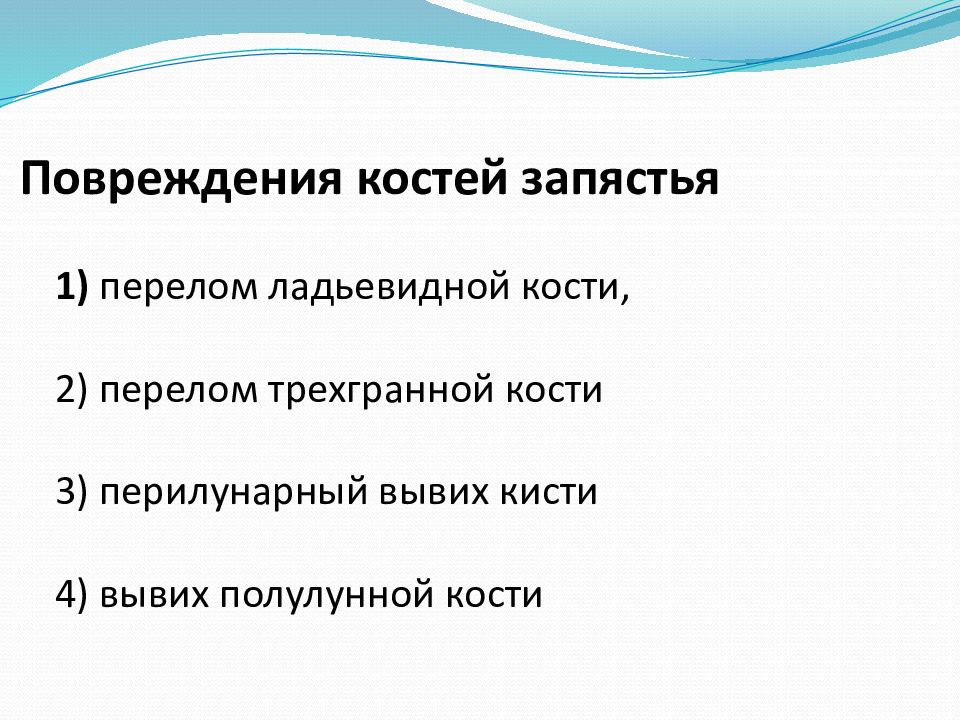 Повреждения костей запястья

1) перелом ладьевидной кости,

2) перелом трехгранной кости

3) перилунарный вывих кисти

4) вывих полулунной кости